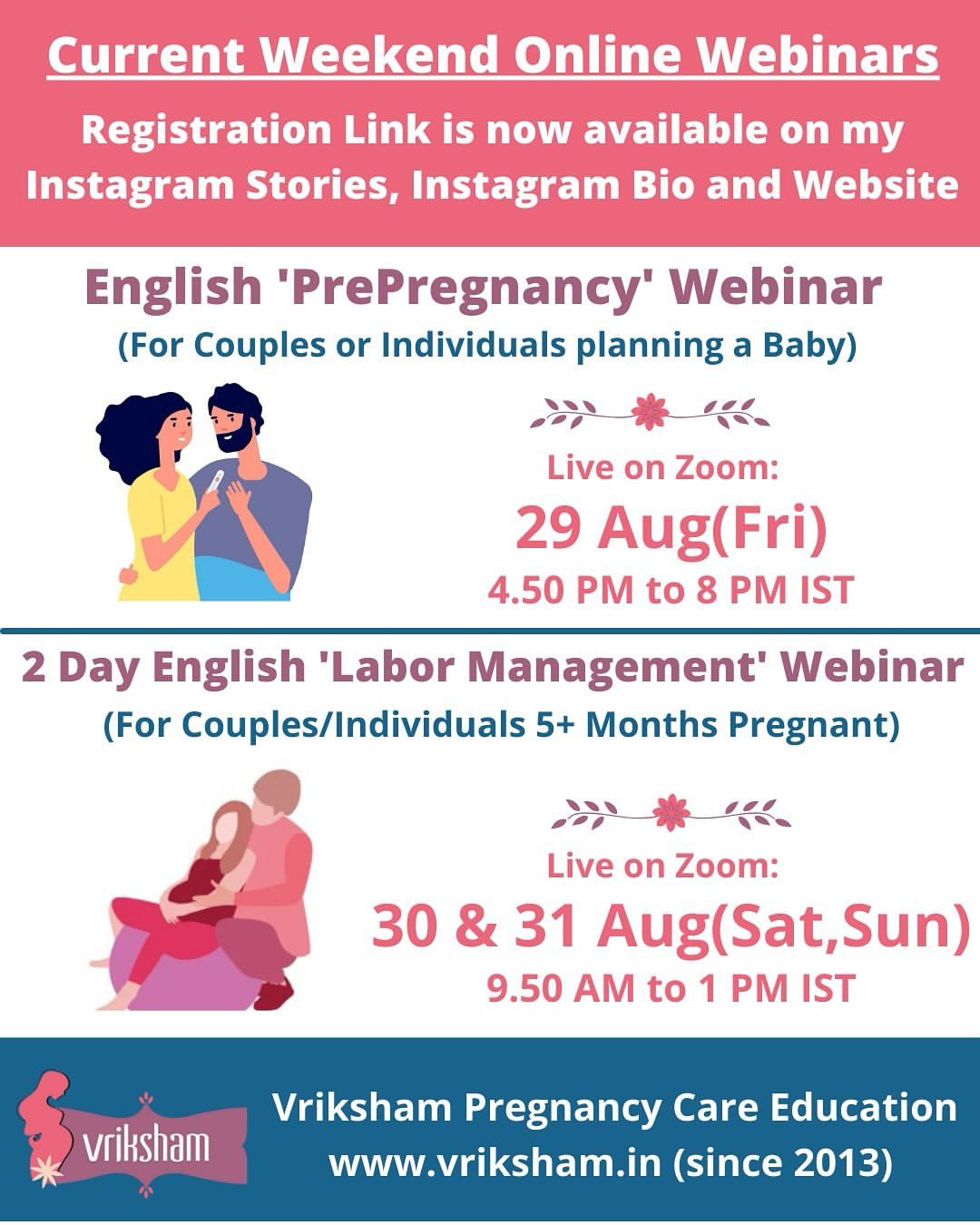 Current Weekend Online Webinars

Registration Link is now available on my Instagram Stories, Instagram Bio and Website

English 'PrePregnancy' Webinar

(For Couples or Individuals planning a Baby)

Live on Zoom:

29 Aug(Fri)

4.50 PM to 8 PM IST

2 Day English 'Labor Management' Webinar

(For Couples/Individuals 5+ Months Pregnant)

Live on Zoom:

30 & 31 Aug(Sat,Sun)

9.50 AM to 1 PM IST

vriksham

Vriksham Pregnancy Care Education
www.vriksham.in (since 2013)